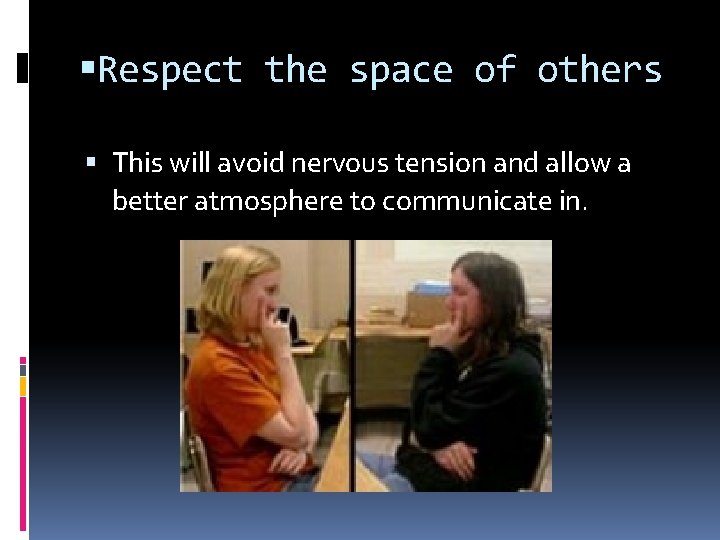 ▪Respect the space of others

▪ This will avoid nervous tension and allow a better atmosphere to communicate in.